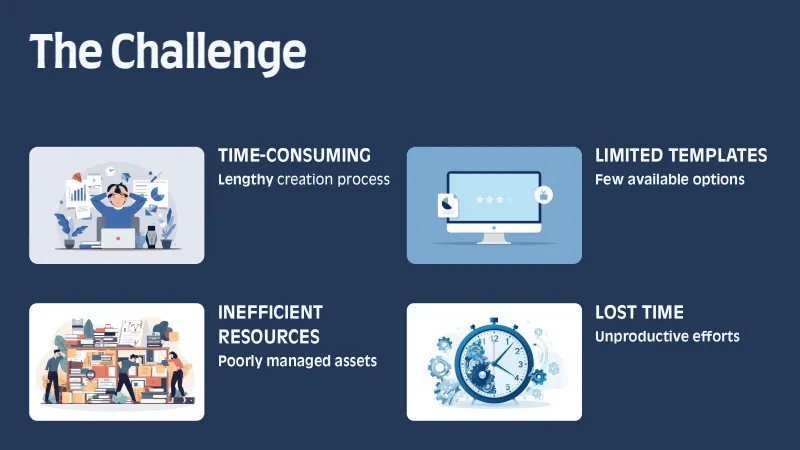 The Challenge

TIME-CONSUMING
Lengthy creation process

LIMITED TEMPLATES
Few available options

INEFFICIENT RESOURCES
Poorly managed assets

LOST TIME
Unproductive efforts